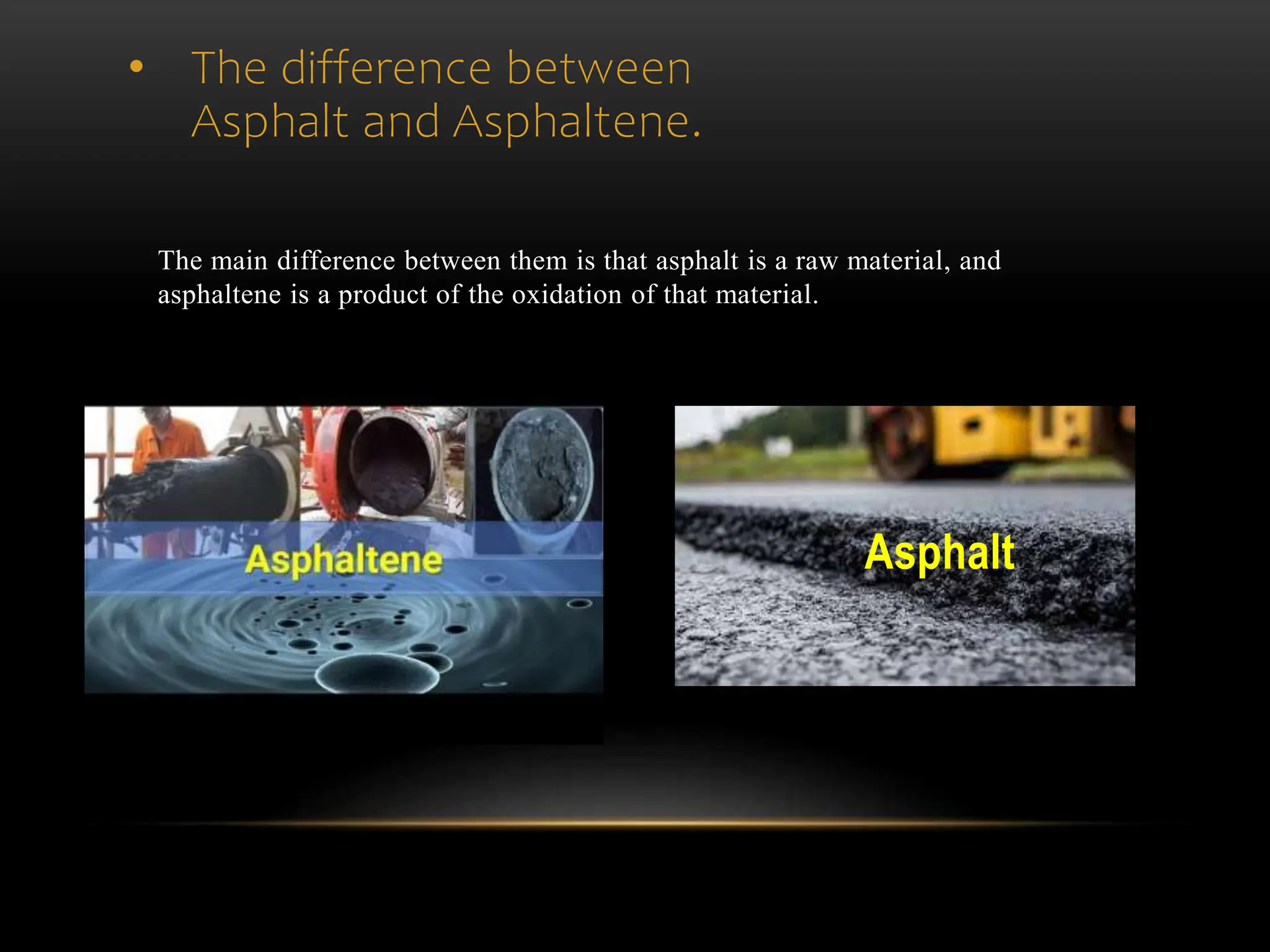 • The difference between Asphalt and Asphaltene.

The main difference between them is that asphalt is a raw material, and asphaltene is a product of the oxidation of that material.

Asphaltene

Asphalt